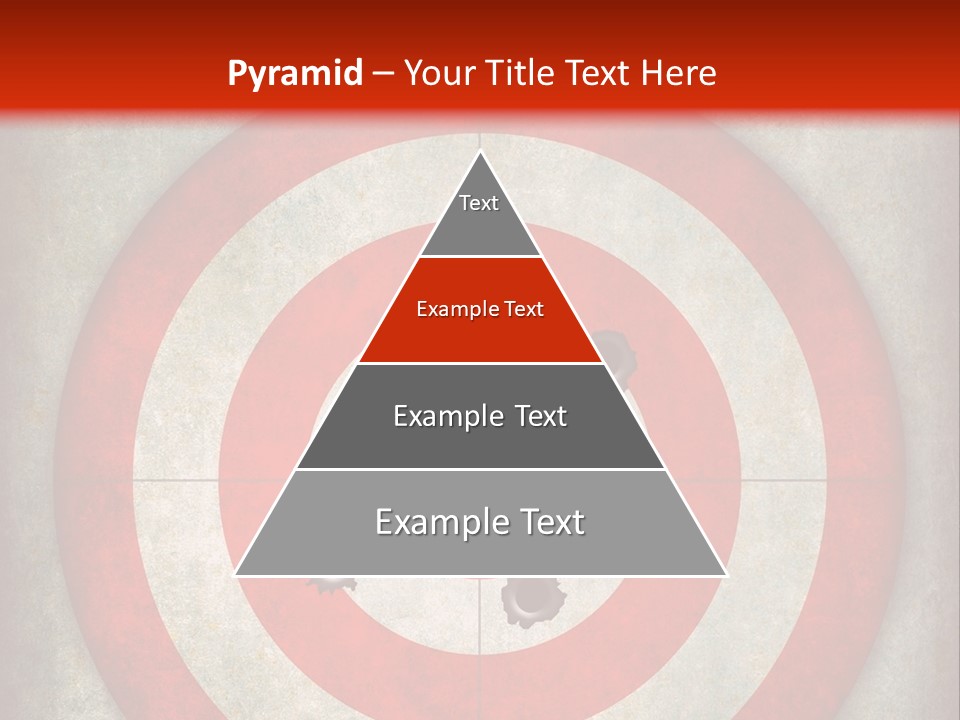 Pyramid – Your Title Text Here

Text

Example Text

Example Text

Example Text